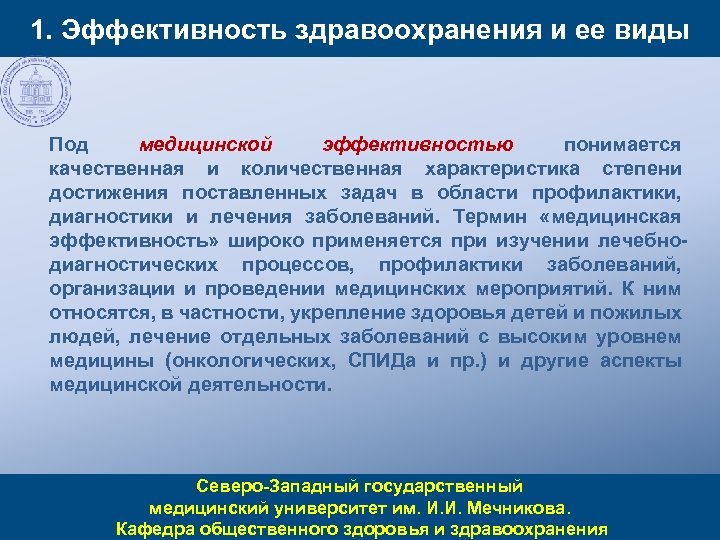 1. Эффективность здравоохранения и ее виды

Под медицинской эффективностью понимается качественная и количественная характеристика степени достижения поставленных задач в области профилактики, диагностики и лечения заболеваний. Термин «медицинская эффективность» широко применяется при изучении лечебно-диагностических процессов, профилактики заболеваний, организации и проведении медицинских мероприятий. К ним относятся, в частности, укрепление здоровья детей и пожилых людей, лечение отдельных заболеваний с высоким уровнем медицины (онкологических, СПИДа и пр.) и другие аспекты медицинской деятельности.

Северо-Западный государственный медицинский университет им. И.И. Мечникова.
Кафедра общественного здоровья и здравоохранения